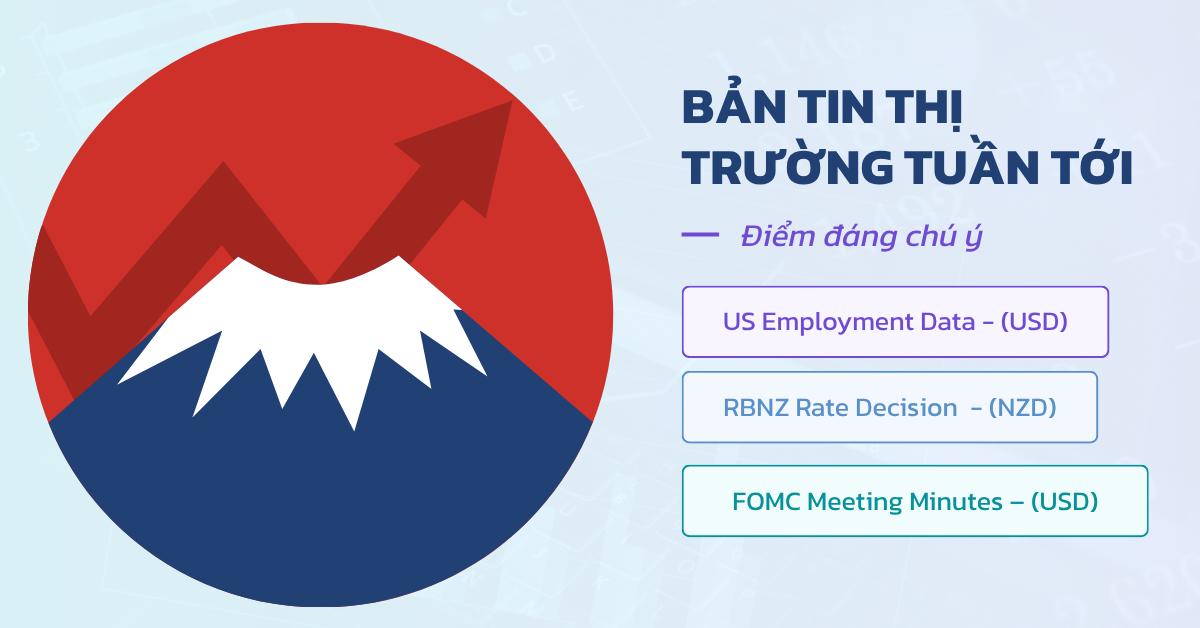 BẢN TIN THỊ TRƯỜNG TUẦN TỚI

Điểm đáng chú ý

US Employment Data – (USD)

RBNZ Rate Decision – (NZD)

FOMC Meeting Minutes – (USD)